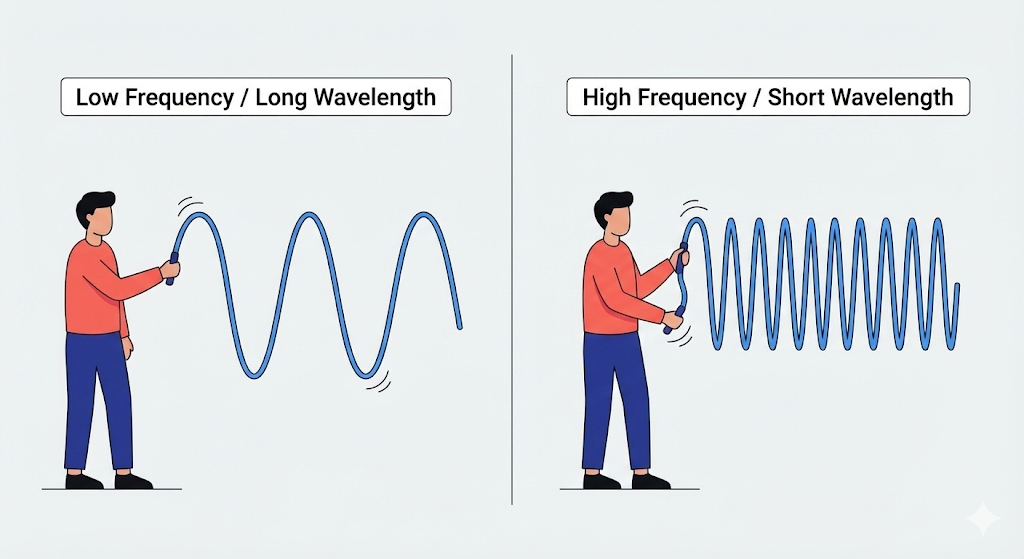 Low Frequency / Long Wavelength

High Frequency / Short Wavelength